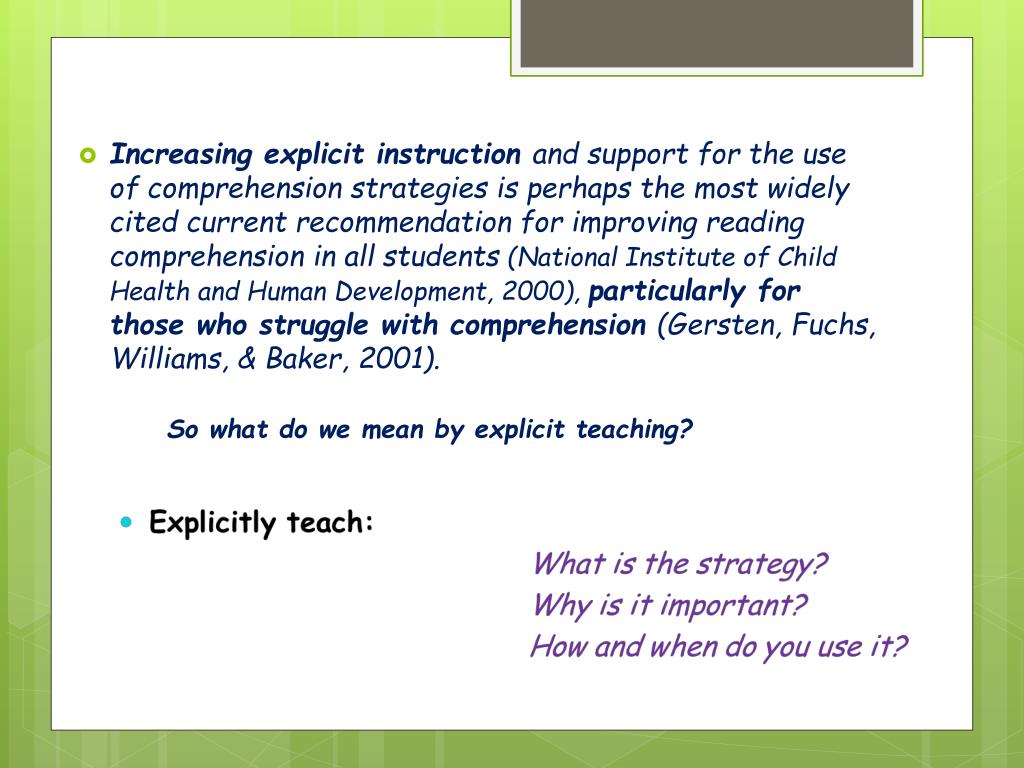 Increasing explicit instruction and support for the use of comprehension strategies is perhaps the most widely cited current recommendation for improving reading comprehension in all students (National Institute of Child Health and Human Development, 2000), particularly for those who struggle with comprehension (Gersten, Fuchs, Williams, & Baker, 2001).

So what do we mean by explicit teaching?

Explicitly teach:

What is the strategy?
Why is it important?
How and when do you use it?